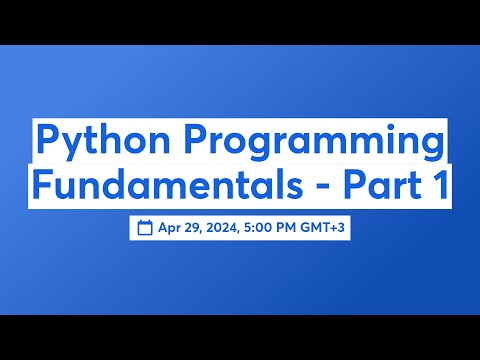 Python Programming Fundamentals - Part 1

Apr 29, 2024, 5:00 PM GMT+3